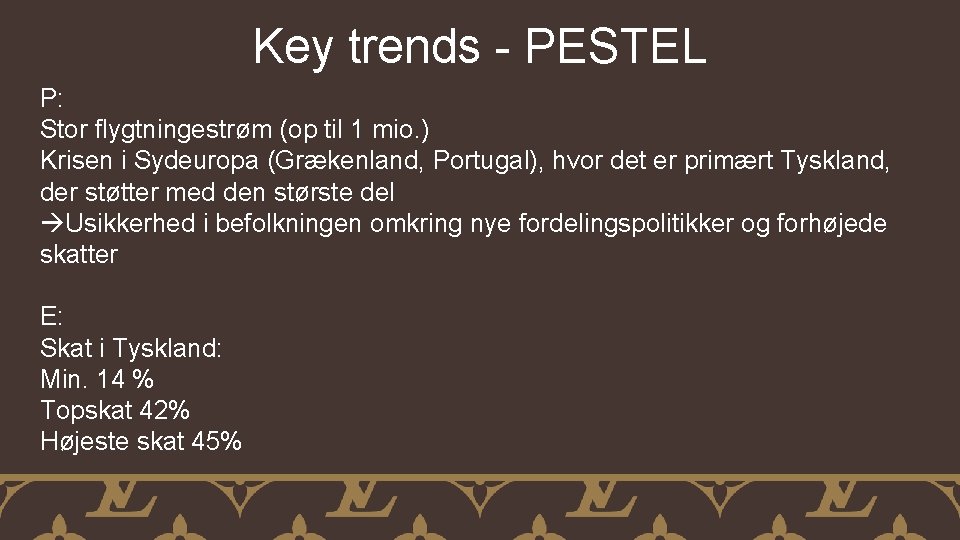 Key trends - PESTEL

P:
Stor flygtningestrøm (op til 1 mio.)
Krisen i Sydeuropa (Grækenland, Portugal), hvor det er primært Tyskland, der støtter med den største del
→Usikkerhed i befolkningen omkring nye fordelingspolitikker og forhøjede skatter

E:
Skat i Tyskland:
Min. 14 %
Topskat 42%
Højeste skat 45%